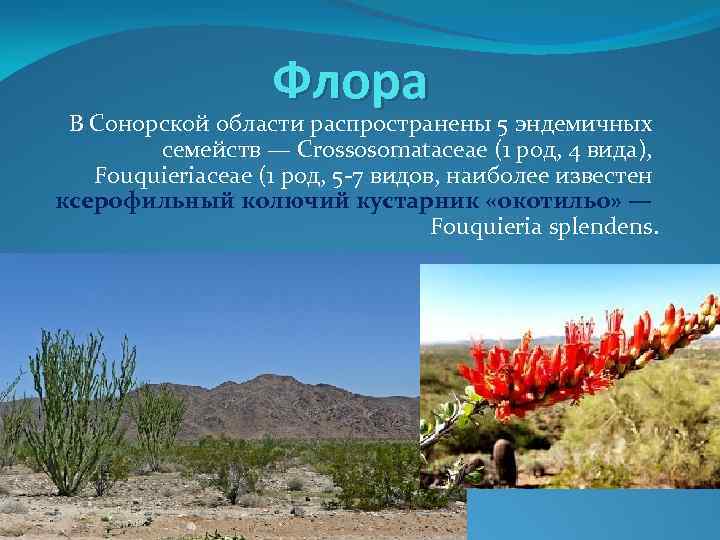 Флора

В Сонорской области распространены 5 эндемичных семейств — Crossosomataceae (1 род, 4 вида), Fouquieriaceae (1 род, 5-7 видов, наиболее известен ксерофильный колючий кустарник «окотильо» — Fouquieria splendens.